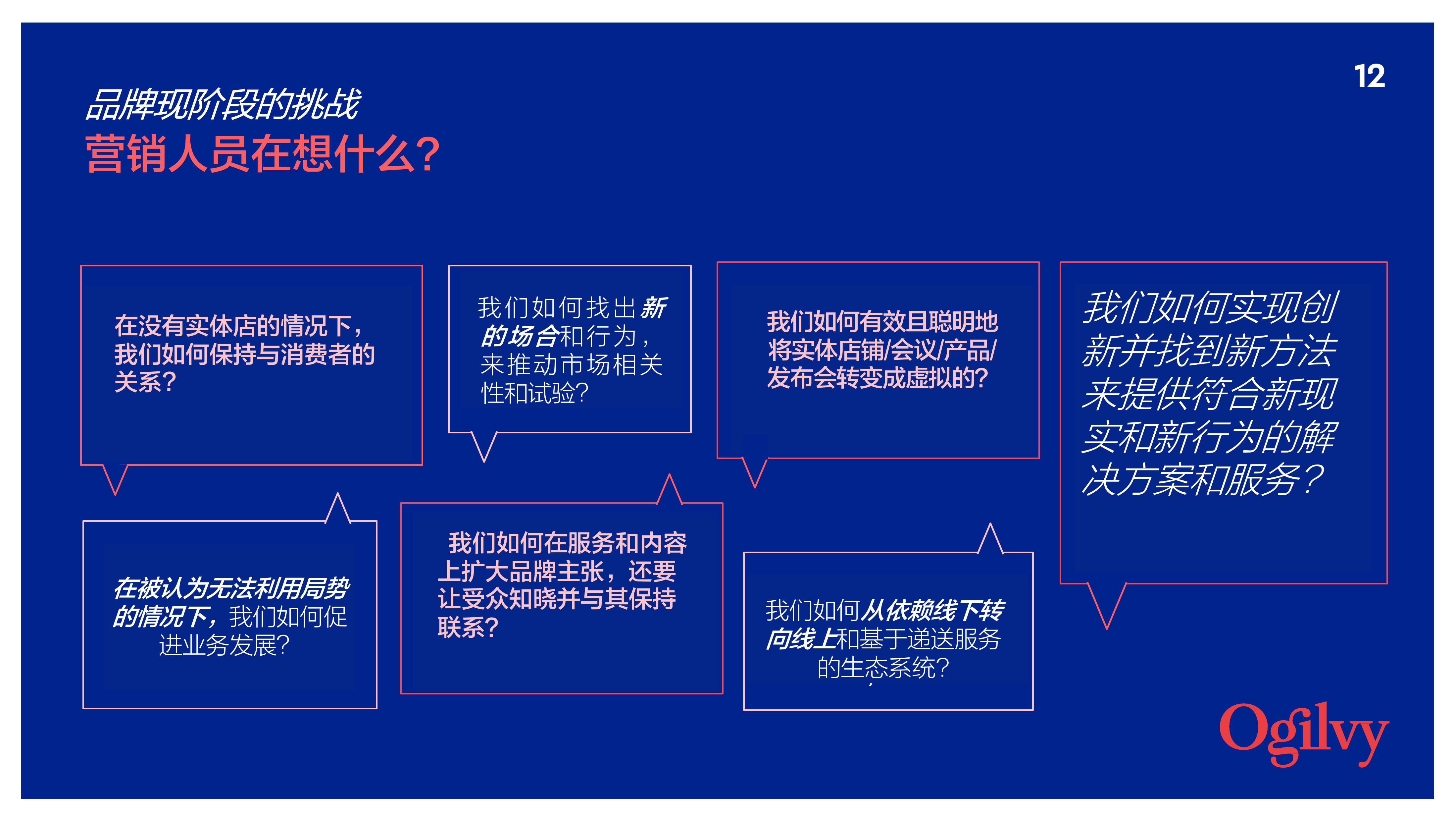 12

品牌现阶段的挑战
营销人员在想什么?

在没有实体店的情况下，我们如何保持与消费者的关系?

我们如何找出新的场合和行为，来推动市场相关性和试验?

我们如何有效且聪明地将实体店铺/会议/产品/发布会转变成虚拟的?

我们如何实现创新并找到新方法来提供符合新现实和新行为的解决方案和服务?

在被认为无法利用局势的情况下，我们如何促进业务发展?

我们如何在服务和内容上扩大品牌主张，还要让受众知晓并与其保持联系?

我们如何从依赖线下转向线上和基于递送服务的生态系统?

Ogilvy